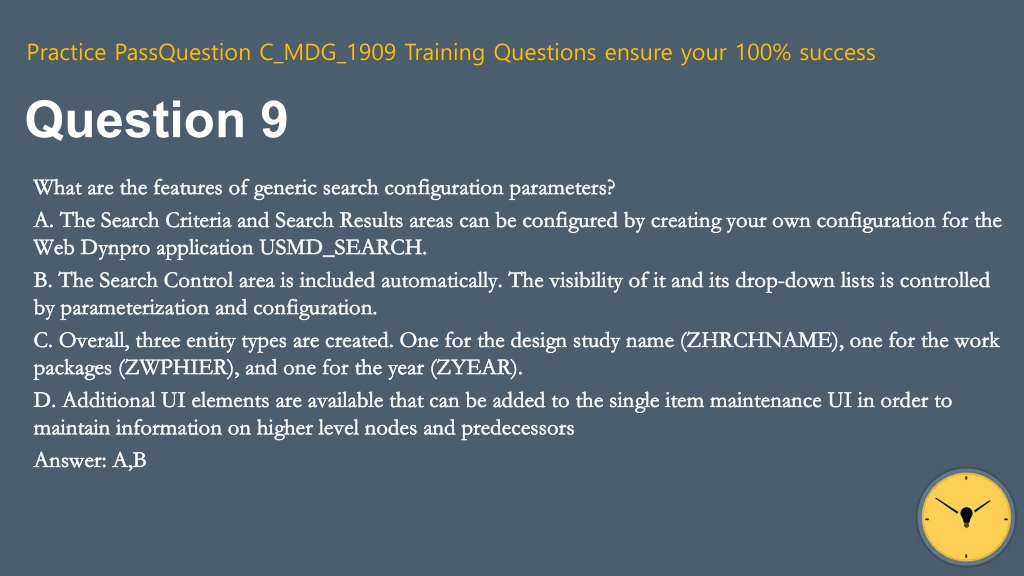 Practice PassQuestion C_MDG_1909 Training Questions ensure your 100% success

Question 9

What are the features of generic search configuration parameters?

A. The Search Criteria and Search Results areas can be configured by creating your own configuration for the Web Dynpro application USMD_SEARCH.

B. The Search Control area is included automatically. The visibility of it and its drop-down lists is controlled by parameterization and configuration.

C. Overall, three entity types are created. One for the design study name (ZHRCHNAME), one for the work packages (ZWPHIER), and one for the year (ZYEAR).

D. Additional UI elements are available that can be added to the single item maintenance UI in order to maintain information on higher level nodes and predecessors

Answer: A,B